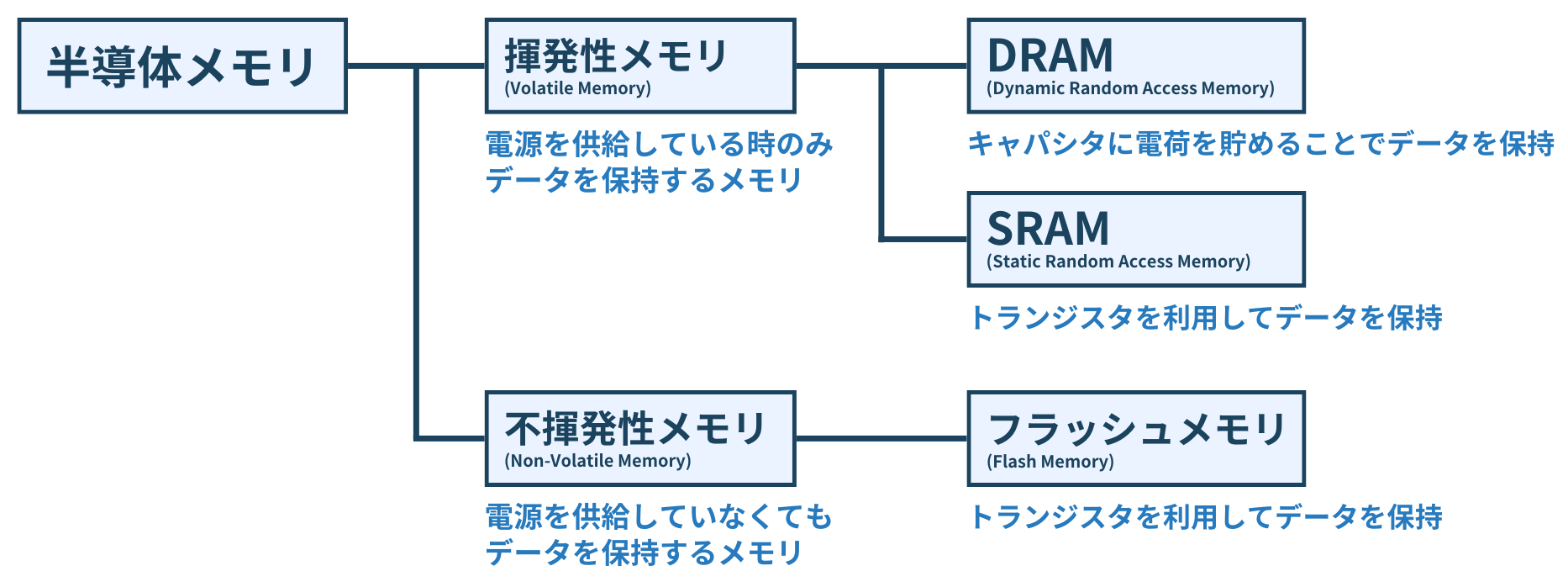 半導体メモリ

揮発性メモリ
(Volatile Memory)

電源を供給している時のみデータを保持するメモリ

DRAM
(Dynamic Random Access Memory)

キャパシタに電荷を貯めることでデータを保持

SRAM
(Static Random Access Memory)

トランジスタを利用してデータを保持

不揮発性メモリ
(Non-Volatile Memory)

電源を供給していなくてもデータを保持するメモリ

フラッシュメモリ
(Flash Memory)

トランジスタを利用してデータを保持